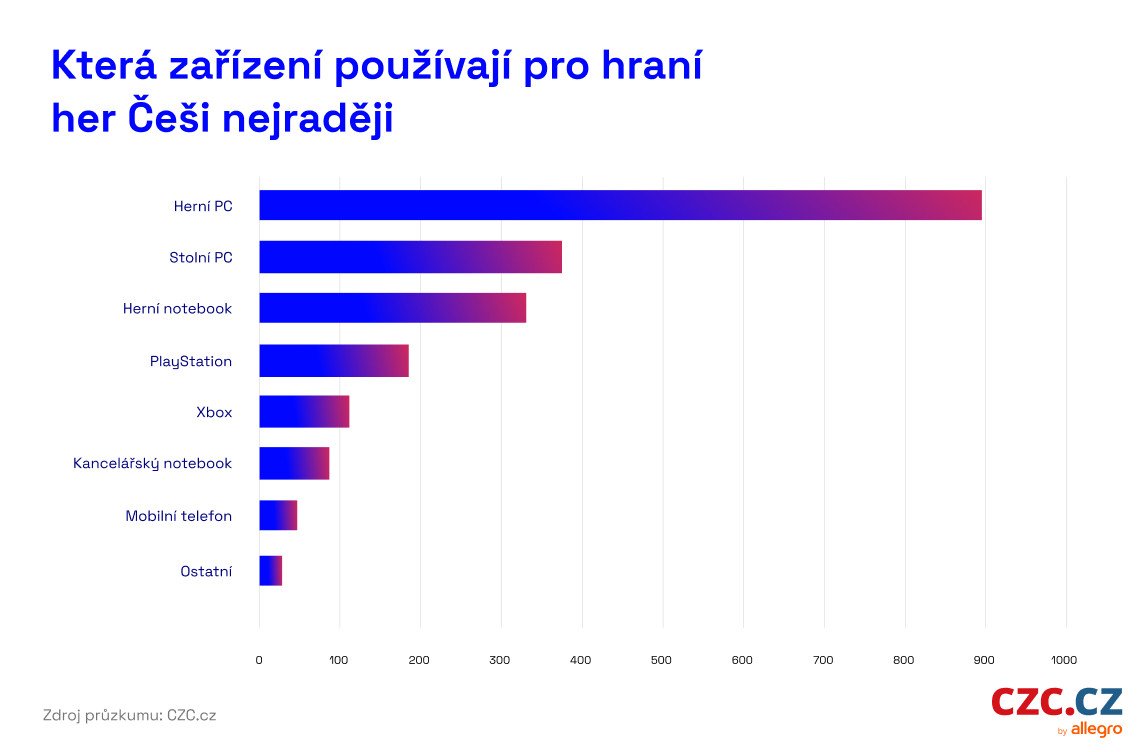 Která zařízení používají pro hraní her Češi nejraději

Herní PC
Stolní PC
Herní notebook
PlayStation
Xbox
Kancelářský notebook
Mobilní telefon
Ostatní

0 100 200 300 400 500 600 700 800 900 1000

Zdroj průzkumu: CZC.cz

CZC.CZ by allegro